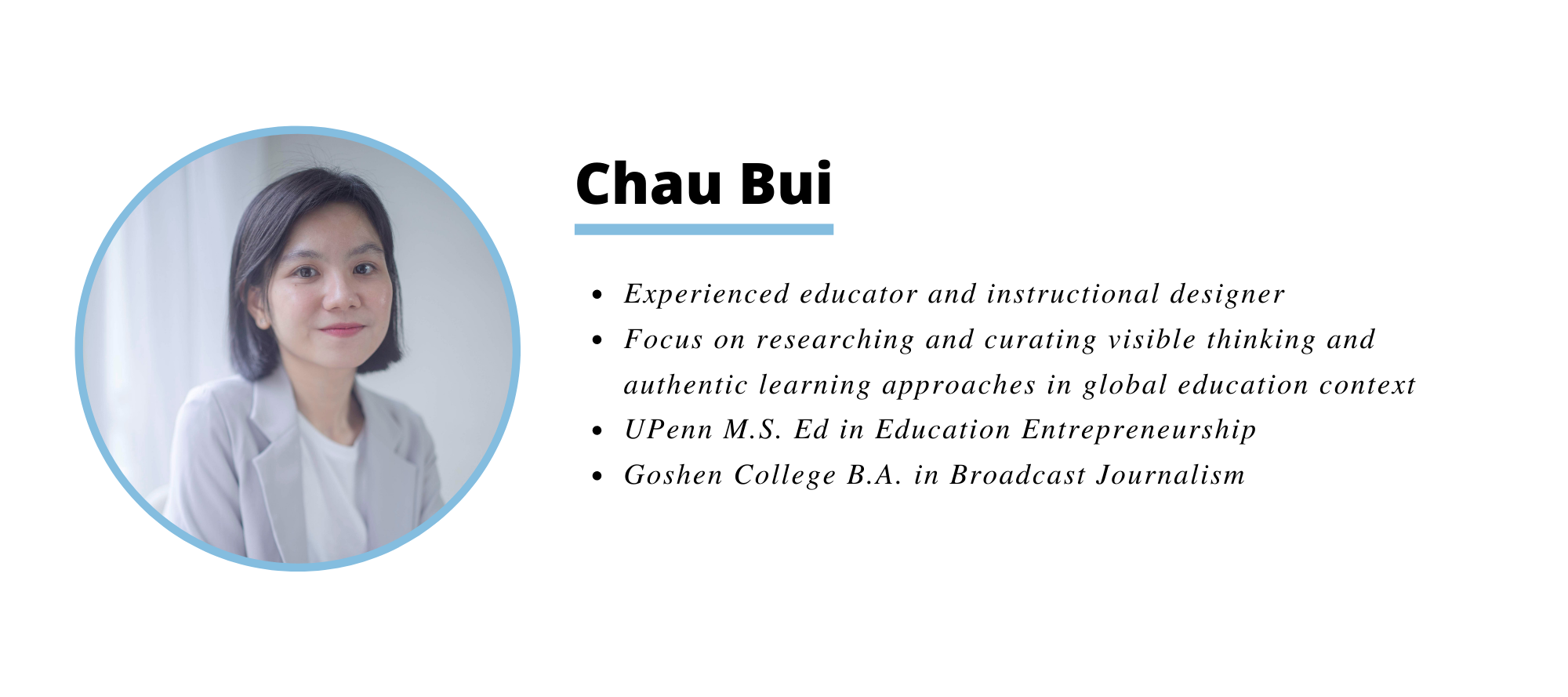 Chau Bui

- Experienced educator and instructional designer
- Focus on researching and curating visible thinking and authentic learning approaches in global education context
- UPenn M.S. Ed in Education Entrepreneurship
- Goshen College B.A. in Broadcast Journalism